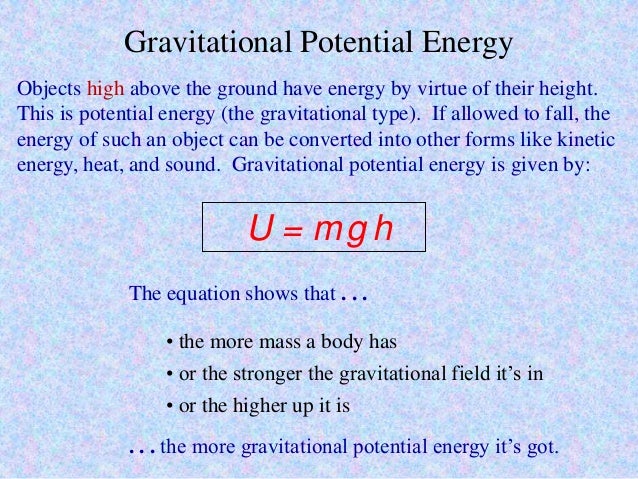 Gravitational Potential Energy

Objects high above the ground have energy by virtue of their height. This is potential energy (the gravitational type). If allowed to fall, the energy of such an object can be converted into other forms like kinetic energy, heat, and sound. Gravitational potential energy is given by:

$U = mgh$

The equation shows that . . .

• the more mass a body has
• or the stronger the gravitational field it's in
• or the higher up it is

. . . the more gravitational potential energy it's got.